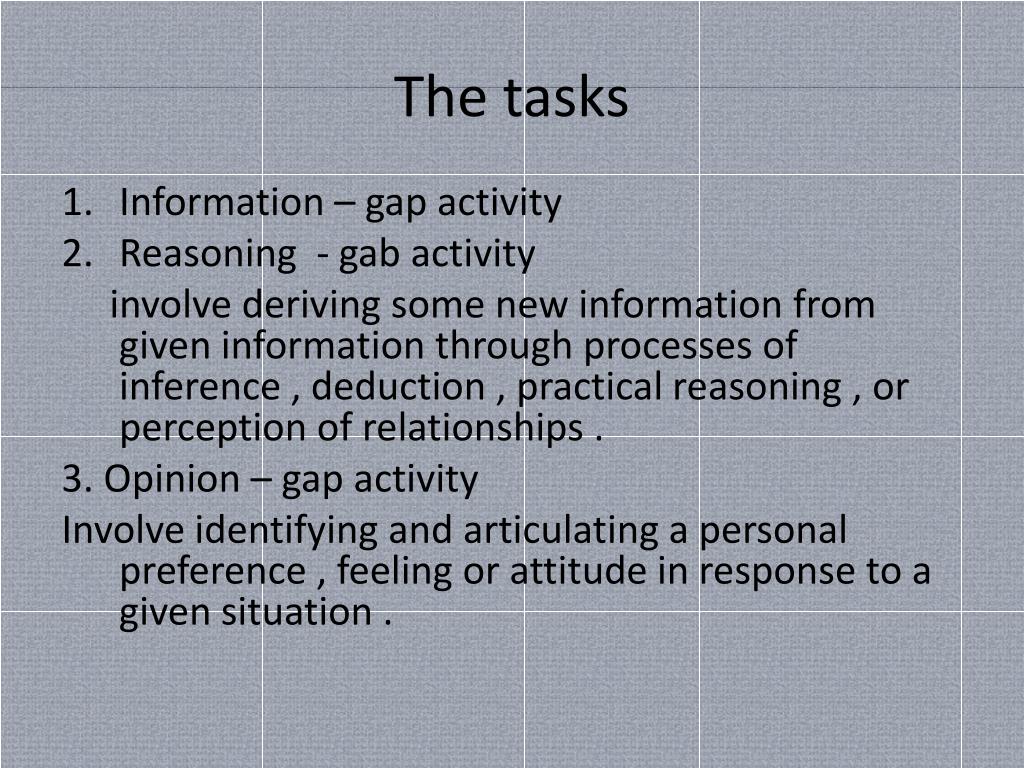 The tasks

1. Information – gap activity
2. Reasoning - gab activity

involve deriving some new information from given information through processes of inference , deduction , practical reasoning , or perception of relationships .

3. Opinion – gap activity

Involve identifying and articulating a personal preference , feeling or attitude in response to a given situation .